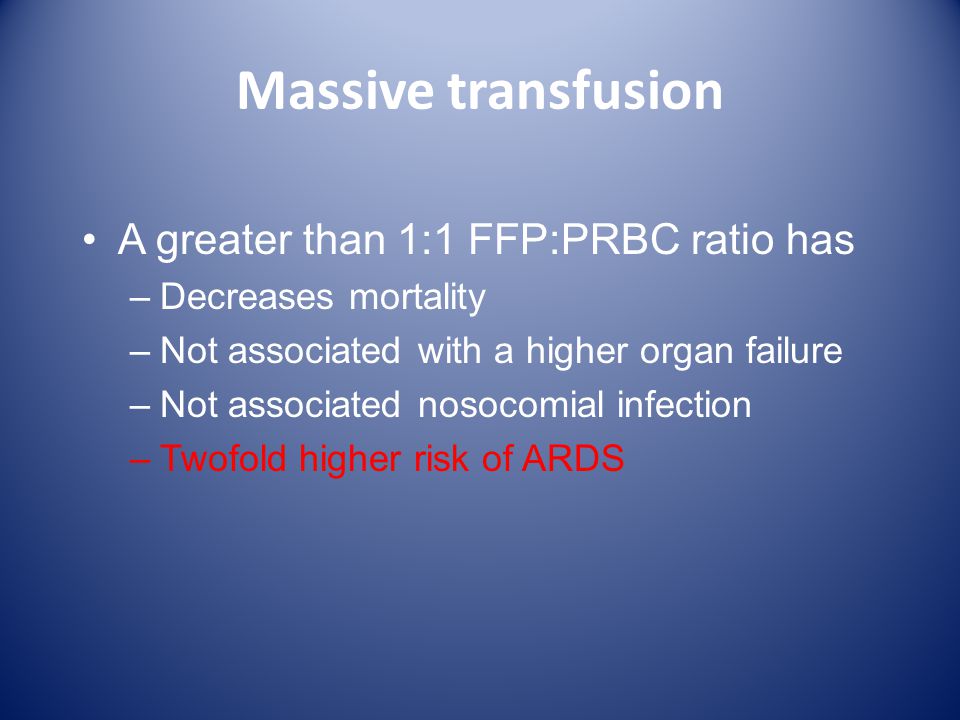 Massive transfusion

• A greater than 1:1 FFP:PRBC ratio has
– Decreases mortality
– Not associated with a higher organ failure
– Not associated nosocomial infection
– Twofold higher risk of ARDS